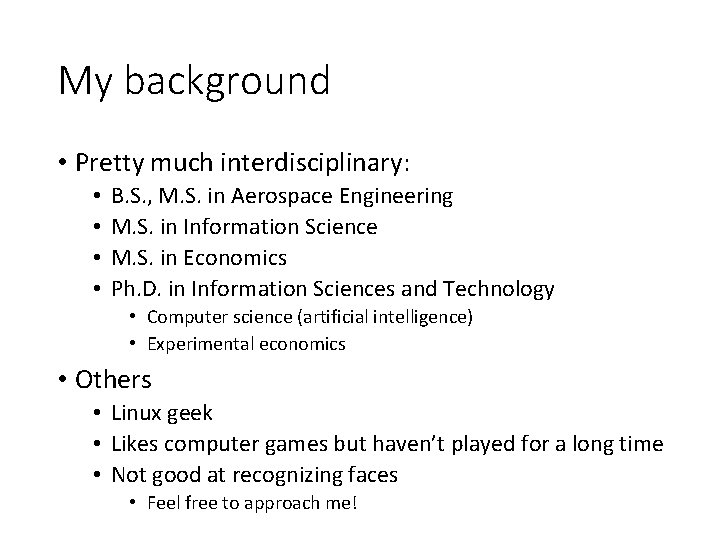 My background

• Pretty much interdisciplinary:
  • B.S., M.S. in Aerospace Engineering
  • M.S. in Information Science
  • M.S. in Economics
  • Ph.D. in Information Sciences and Technology
    • Computer science (artificial intelligence)
    • Experimental economics

• Others
  • Linux geek
  • Likes computer games but haven't played for a long time
  • Not good at recognizing faces
    • Feel free to approach me!